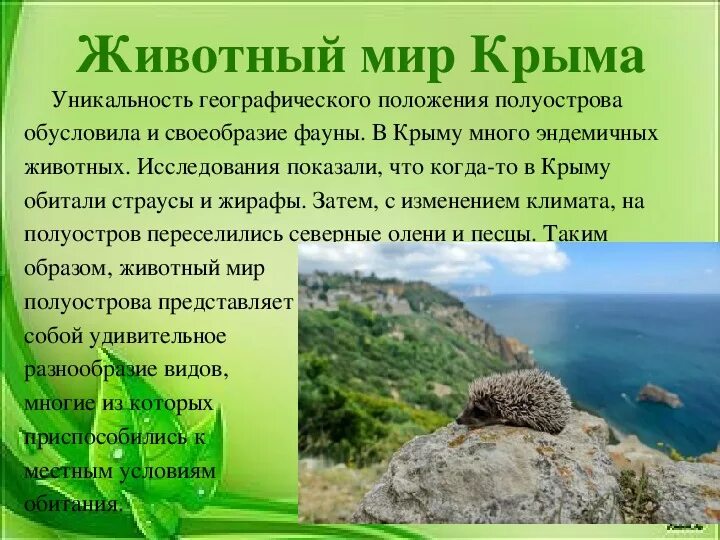 Животный мир Крыма

Уникальность географического положения полуострова обусловила и своеобразие фауны. В Крыму много эндемичных животных. Исследования показали, что когда-то в Крыму обитали страусы и жирафы. Затем, с изменением климата, на полуостров переселились северные олени и песцы. Таким образом, животный мир полуострова представляет собой удивительное разнообразие видов, многие из которых приспособились к местным условиям обитания.